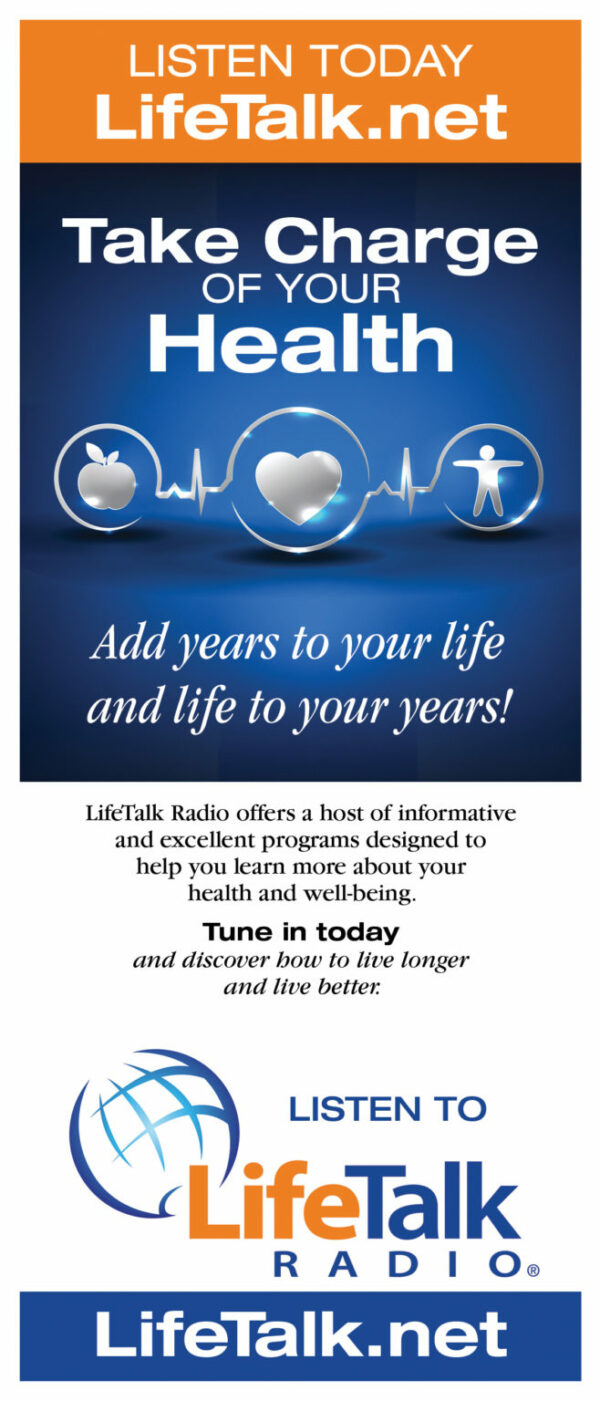 LISTEN TODAY
LifeTalk.net

Take Charge
OF YOUR
Health

Add years to your life and life to your years!

LifeTalk Radio offers a host of informative and excellent programs designed to help you learn more about your health and well-being.

Tune in today
and discover how to live longer and live better.

LISTEN TO
LifeTalk
RADIO®

LifeTalk.net